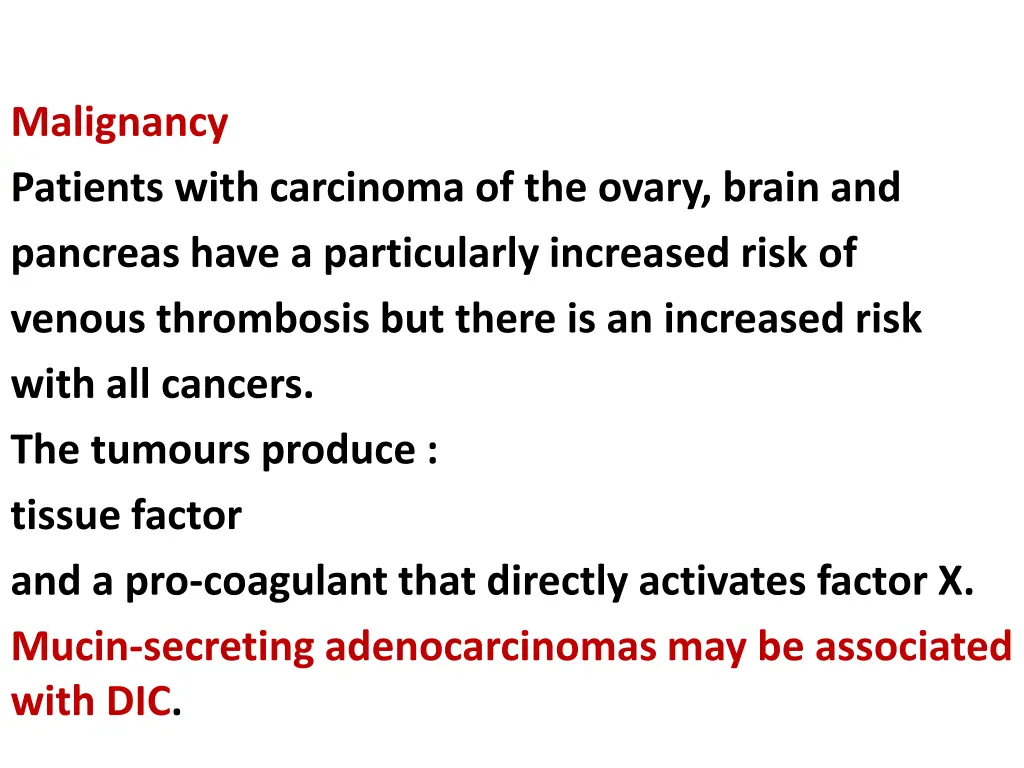 Malignancy
Patients with carcinoma of the ovary, brain and pancreas have a particularly increased risk of venous thrombosis but there is an increased risk with all cancers.
The tumours produce :
tissue factor
and a pro-coagulant that directly activates factor X.
Mucin-secreting adenocarcinomas may be associated with DIC.